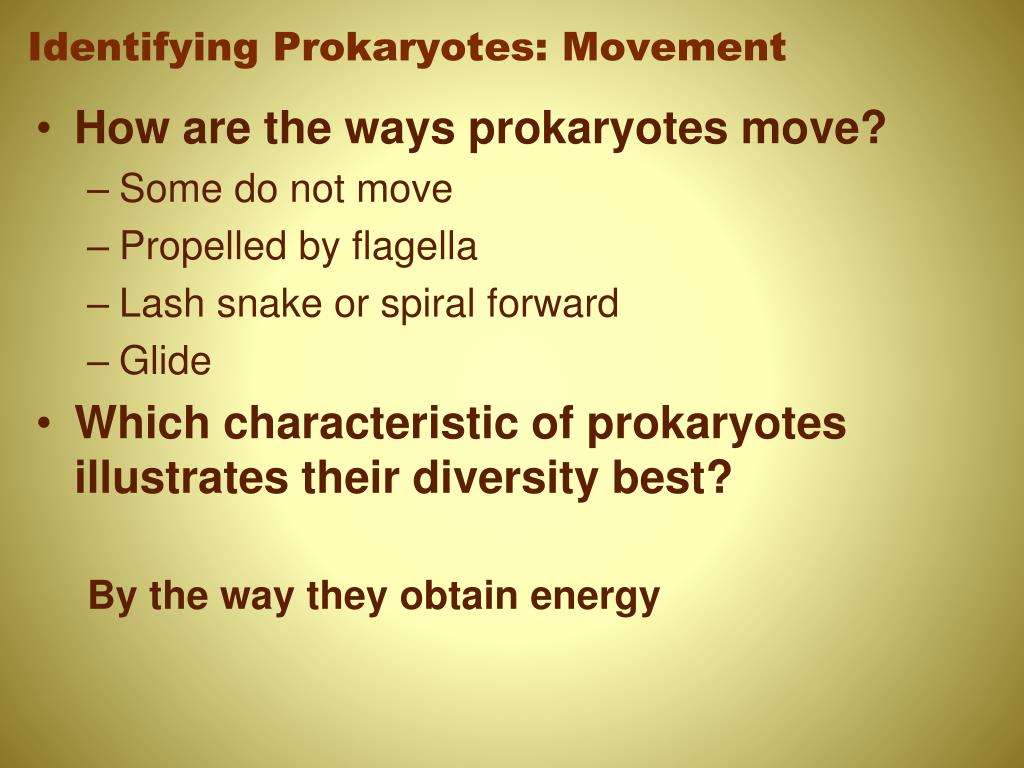 Identifying Prokaryotes: Movement

• How are the ways prokaryotes move?
– Some do not move
– Propelled by flagella
– Lash snake or spiral forward
– Glide
• Which characteristic of prokaryotes illustrates their diversity best?

By the way they obtain energy